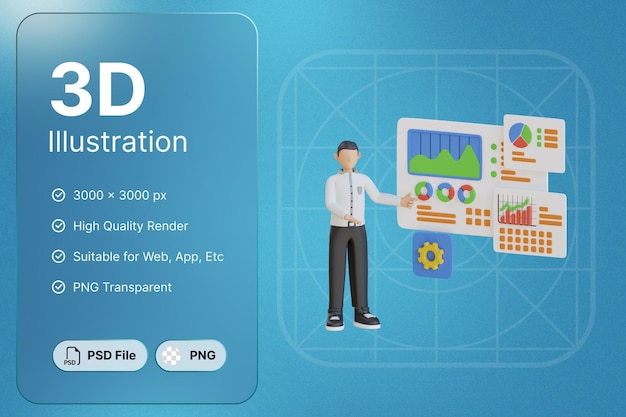 3D
Illustration

3000 × 3000 px
High Quality Render
Suitable for Web, App, Etc
PNG Transparent

PSD PSD File
PNG